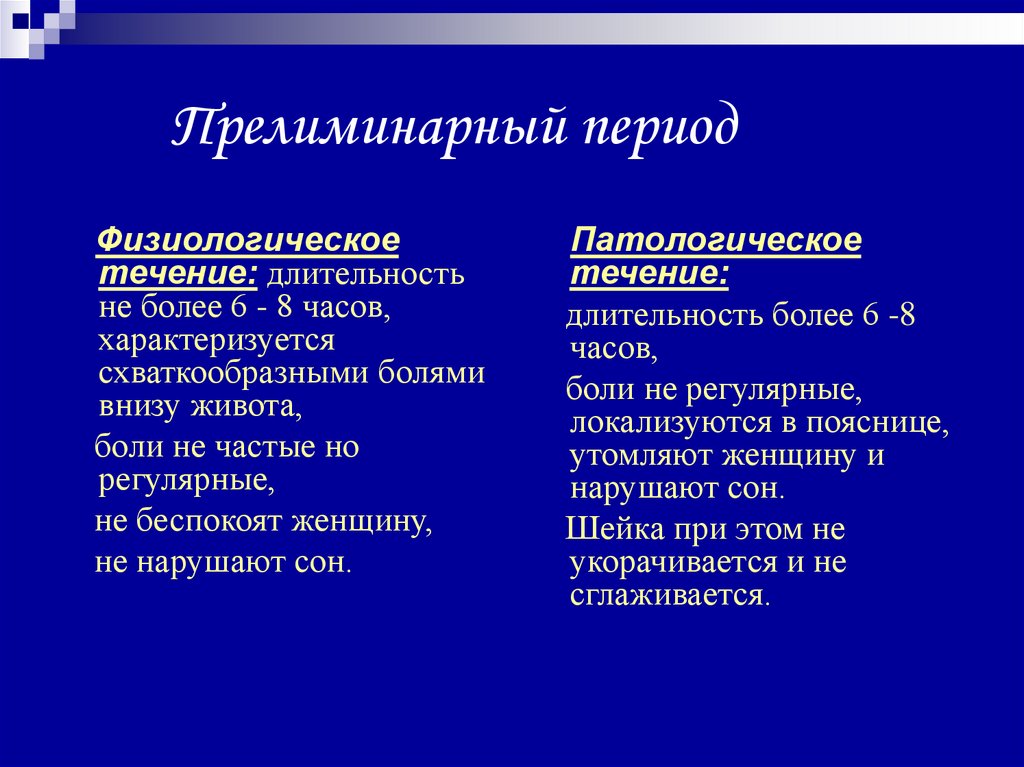 Прелиминарный период

Физиологическое течение: длительность не более 6 - 8 часов, характеризуется схваткообразными болями внизу живота,

боли не частые но регулярные,

не беспокоят женщину,

не нарушают сон.

Патологическое течение:

длительность более 6 -8 часов,

боли не регулярные, локализуются в пояснице, утомляют женщину и нарушают сон.

Шейка при этом не укорачивается и не сглаживается.